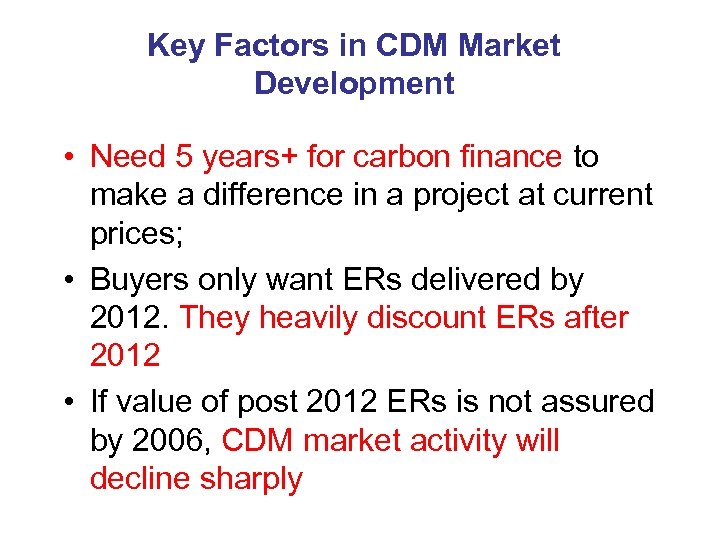 Key Factors in CDM Market Development

• Need 5 years+ for carbon finance to make a difference in a project at current prices;

• Buyers only want ERs delivered by 2012. They heavily discount ERs after 2012

• If value of post 2012 ERs is not assured by 2006, CDM market activity will decline sharply